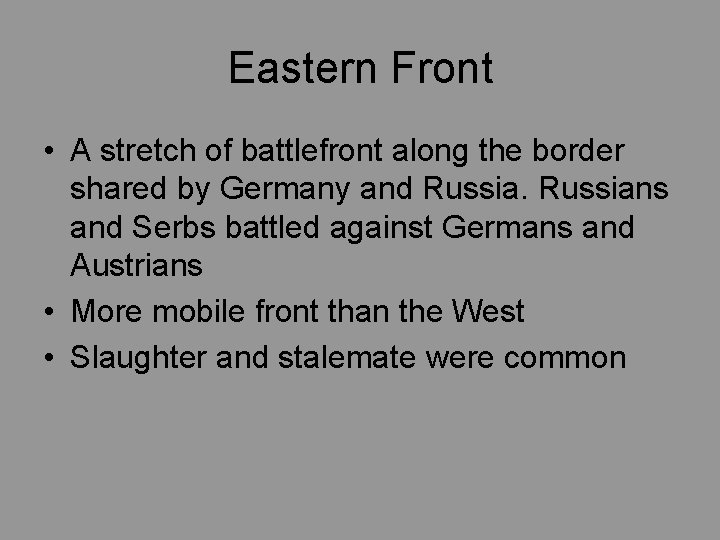 Eastern Front

• A stretch of battlefront along the border shared by Germany and Russia. Russians and Serbs battled against Germans and Austrians
• More mobile front than the West
• Slaughter and stalemate were common